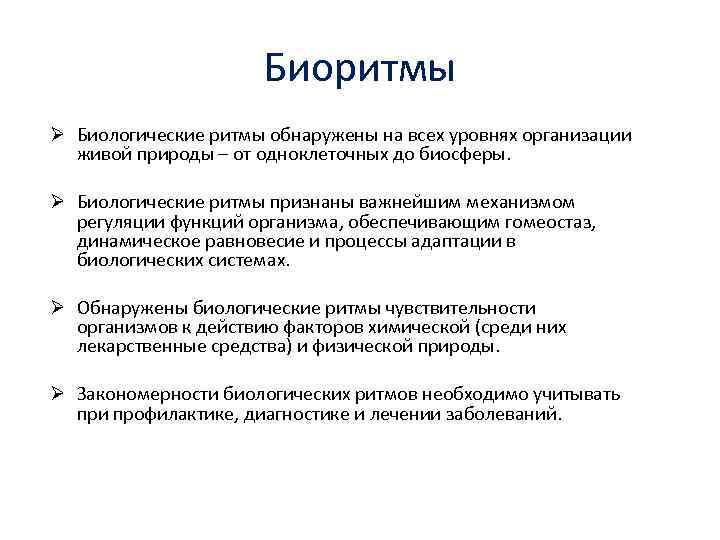 Биоритмы

➢ Биологические ритмы обнаружены на всех уровнях организации живой природы – от одноклеточных до биосферы.

➢ Биологические ритмы признаны важнейшим механизмом регуляции функций организма, обеспечивающим гомеостаз, динамическое равновесие и процессы адаптации в биологических системах.

➢ Обнаружены биологические ритмы чувствительности организмов к действию факторов химической (среди них лекарственные средства) и физической природы.

➢ Закономерности биологических ритмов необходимо учитывать при профилактике, диагностике и лечении заболеваний.